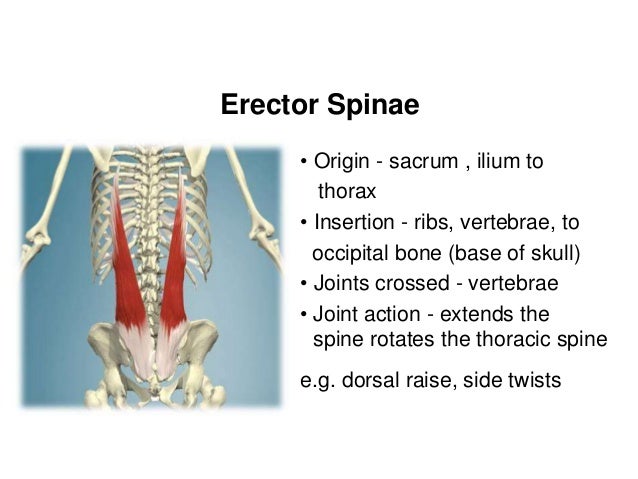 Erector Spinae

• Origin - sacrum , ilium to thorax
• Insertion - ribs, vertebrae, to occipital bone (base of skull)
• Joints crossed - vertebrae
• Joint action - extends the spine rotates the thoracic spine

e.g. dorsal raise, side twists